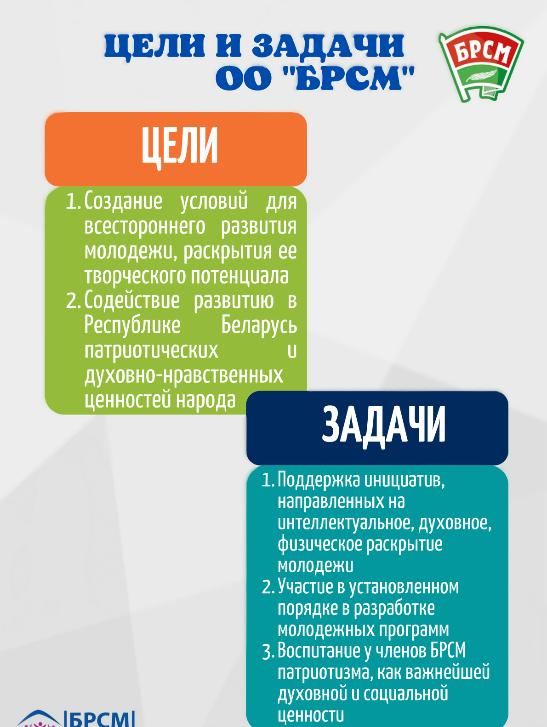 ЦЕЛИ И ЗАДАЧИ ОО "БРСМ"

БРСМ

ЦЕЛИ

1. Создание условий для всестороннего развития молодежи, раскрытия ее творческого потенциала
2. Содействие развитию в Республике Беларусь патриотических и духовно-нравственных ценностей народа

ЗАДАЧИ

1. Поддержка инициатив, направленных на интеллектуальное, духовное, физическое раскрытие молодежи
2. Участие в установленном порядке в разработке молодежных программ
3. Воспитание у членов БРСМ патриотизма, как важнейшей духовной и социальной ценности

БРСМ